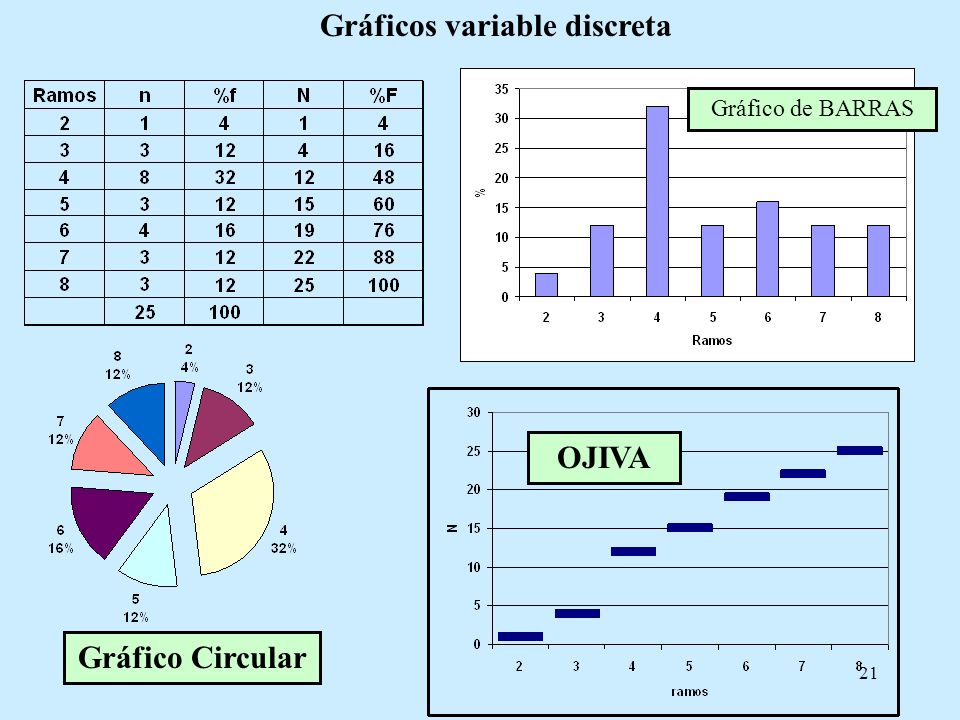 Gráficos variable discreta

| Ramos | n | %f | N | %F |
|---|---|---|---|---|
| 2 | 1 | 4 | 1 | 4 |
| 3 | 3 | 12 | 4 | 16 |
| 4 | 8 | 32 | 12 | 48 |
| 5 | 3 | 12 | 15 | 60 |
| 6 | 4 | 16 | 19 | 76 |
| 7 | 3 | 12 | 22 | 88 |
| 8 | 3 | 12 | 25 | 100 |
|  | 25 | 100 |  |  |

Gráfico de BARRAS

35
30
25
20
15
10
5
0
%
2 3 4 5 6 7 8
Ramos

2
4%
3
12%
4
32%
5
12%
6
16%
7
12%
8
12%

Gráfico Circular

OJIVA

30
25
20
15
10
5
0
N
2 3 4 5 6 7 8
ramos

21